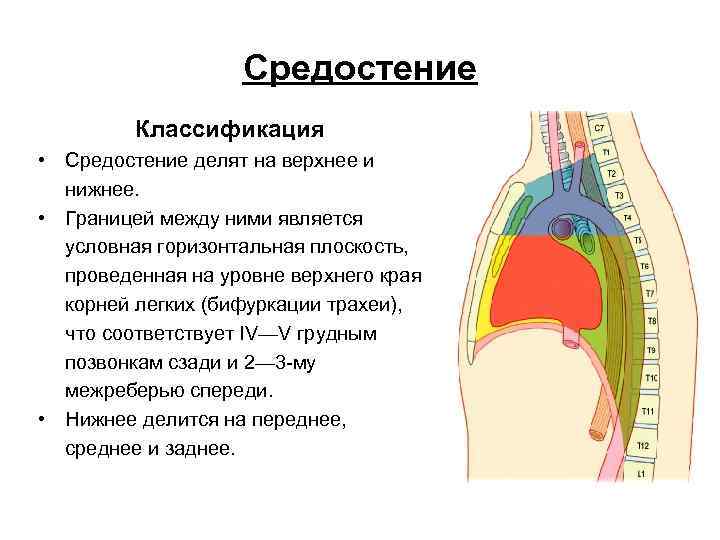 Средостение

Классификация

• Средостение делят на верхнее и нижнее.

• Границей между ними является условная горизонтальная плоскость, проведенная на уровне верхнего края корней легких (бифуркации трахеи), что соответствует IV—V грудным позвонкам сзади и 2—3-му межреберью спереди.

• Нижнее делится на переднее, среднее и заднее.

C7
T1
T2
T3
T4
T5
T6
T7
T8
T9
T10
T11
T12
L1